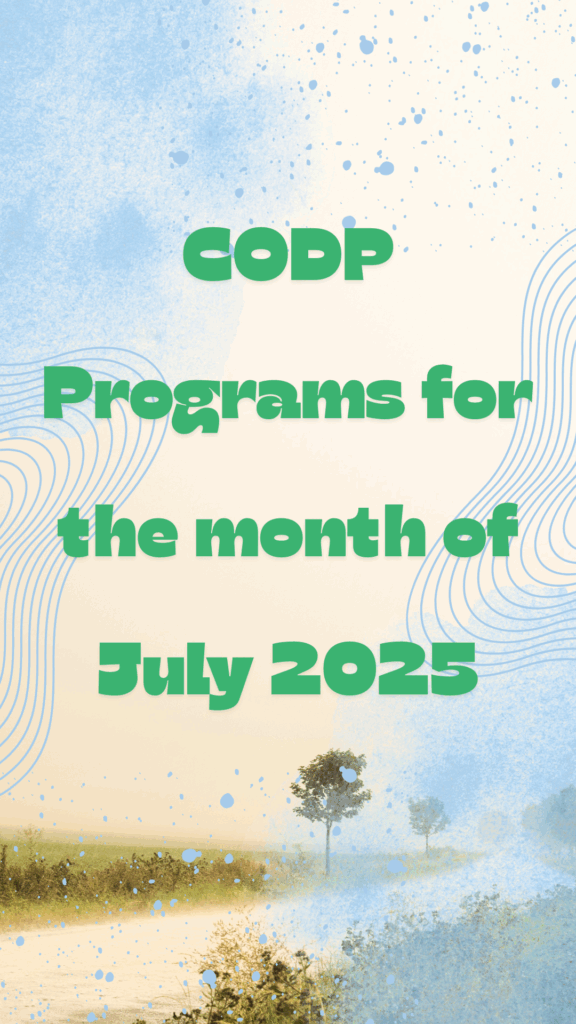 CODP Programs for the month of July 2025